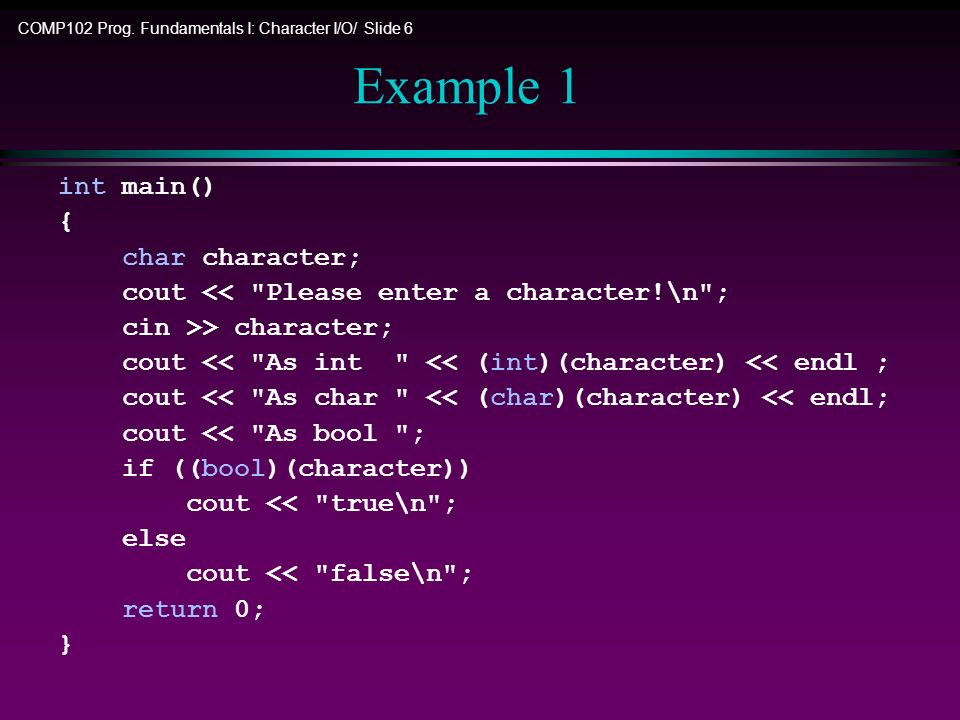 COMP102 Prog. Fundamentals I: Character I/O/ Slide 6

Example 1

int main()
{
    char character;
    cout << "Please enter a character!\n";
    cin >> character;
    cout << "As int  " << (int)(character) << endl ;
    cout << "As char " << (char)(character) << endl;
    cout << "As bool ";
    if ((bool)(character))
        cout << "true\n";
    else
        cout << "false\n";
    return 0;
}